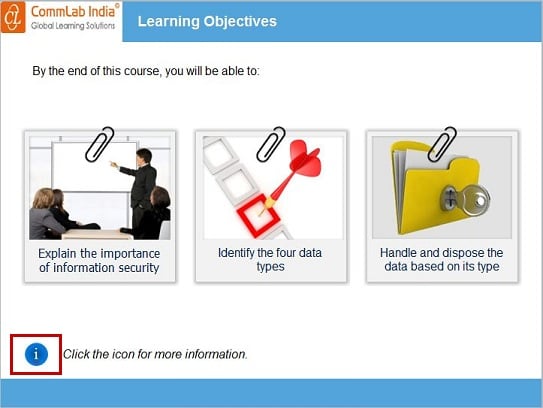 CommLab India©
Global Learning Solutions

Learning Objectives

By the end of this course, you will be able to:

Explain the importance of information security

Identify the four data types

Handle and dispose the data based on its type

i

Click the icon for more information.